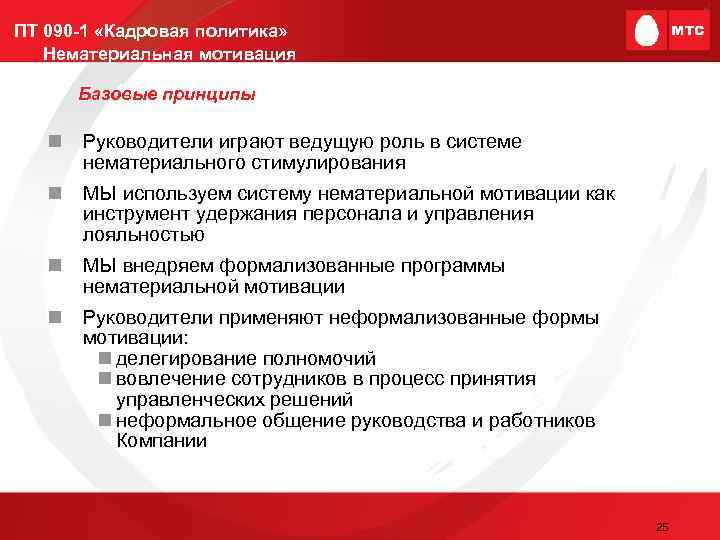 ПТ 090-1 «Кадровая политика»
Нематериальная мотивация

МТС

Базовые принципы

Руководители играют ведущую роль в системе нематериального стимулирования

МЫ используем систему нематериальной мотивации как инструмент удержания персонала и управления лояльностью

МЫ внедряем формализованные программы нематериальной мотивации

Руководители применяют неформализованные формы мотивации:
делегирование полномочий
вовлечение сотрудников в процесс принятия управленческих решений
неформальное общение руководства и работников Компании

25